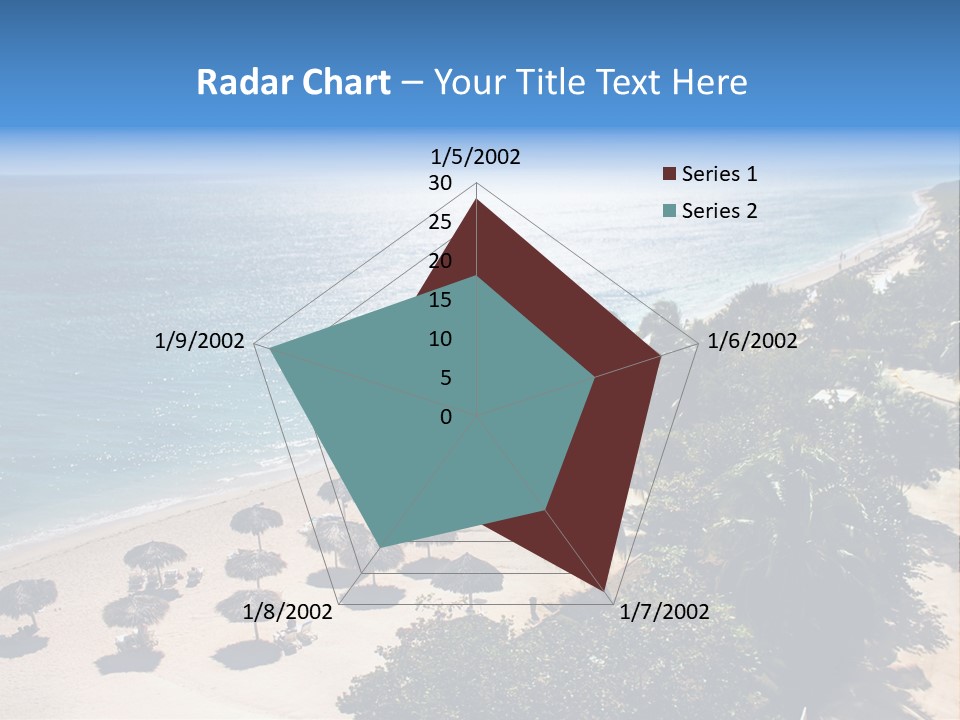 Radar Chart – Your Title Text Here

1/5/2002
30
25
20
15
10
5
0
1/6/2002
1/7/2002
1/8/2002
1/9/2002

Series 1
Series 2